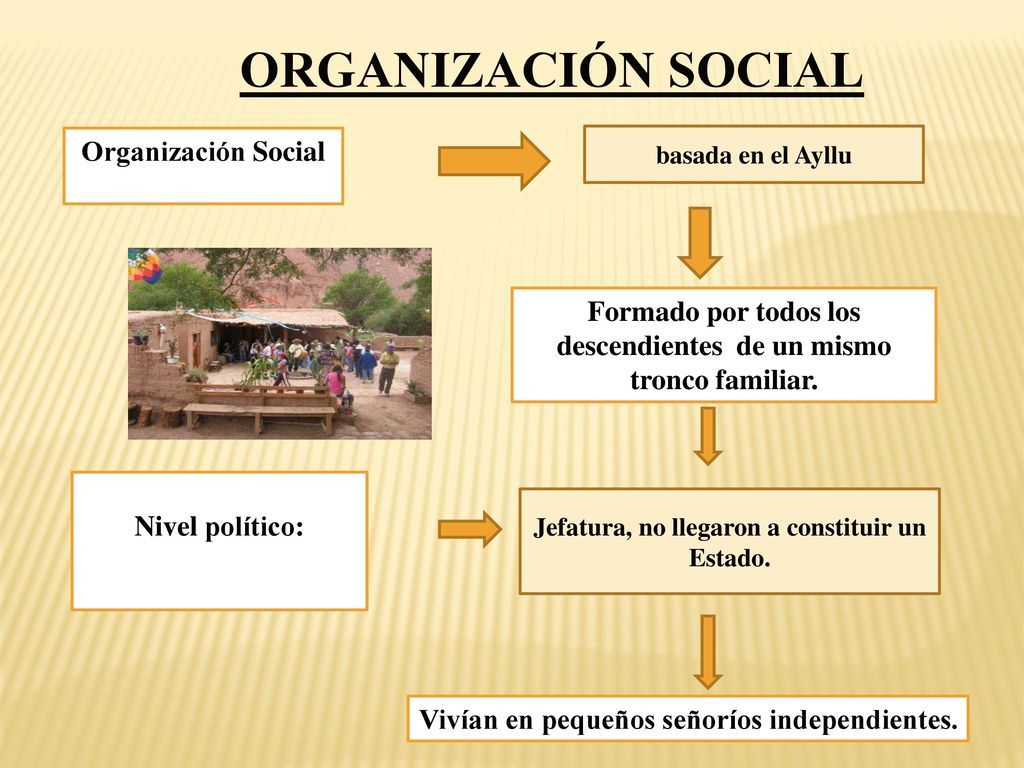 ORGANIZACIÓN SOCIAL

Organización Social

basada en el Ayllu

Formado por todos los descendientes de un mismo tronco familiar.

Nivel político:

Jefatura, no llegaron a constituir un Estado.

Vivían en pequeños señoríos independientes.